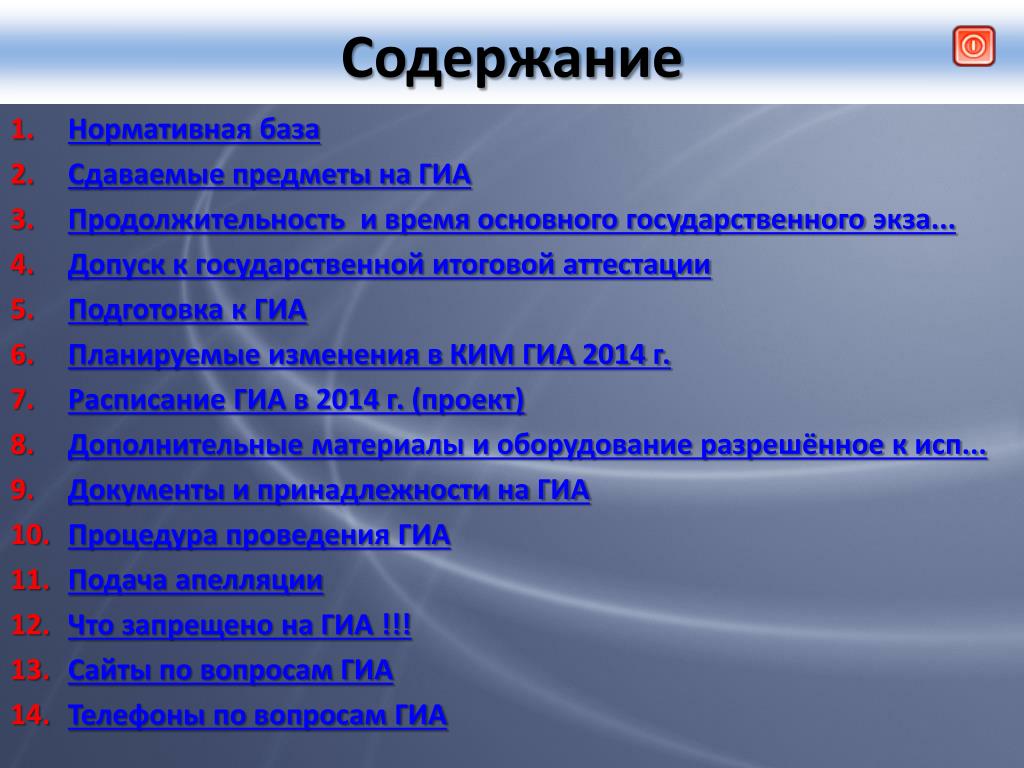 Содержание

1. Нормативная база
2. Сдаваемые предметы на ГИА
3. Продолжительность  и время основного государственного экза...
4. Допуск к государственной итоговой аттестации
5. Подготовка к ГИА
6. Планируемые изменения в КИМ ГИА 2014 г.
7. Расписание ГИА в 2014 г. (проект)
8. Дополнительные материалы и оборудование разрешённое к исп...
9. Документы и принадлежности на ГИА
10. Процедура проведения ГИА
11. Подача апелляции
12. Что запрещено на ГИА !!!
13. Сайты по вопросам ГИА
14. Телефоны по вопросам ГИА